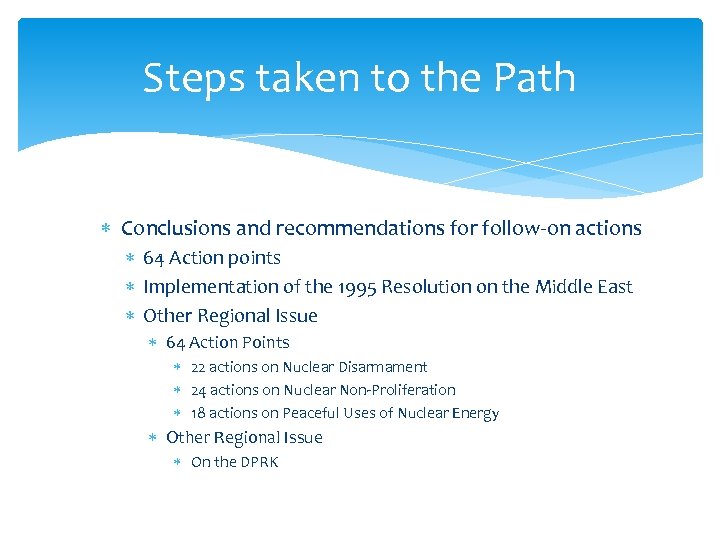 Steps taken to the Path

* Conclusions and recommendations for follow-on actions
  * 64 Action points
  * Implementation of the 1995 Resolution on the Middle East
  * Other Regional Issue
    * 64 Action Points
      * 22 actions on Nuclear Disarmament
      * 24 actions on Nuclear Non-Proliferation
      * 18 actions on Peaceful Uses of Nuclear Energy
    * Other Regional Issue
      * On the DPRK